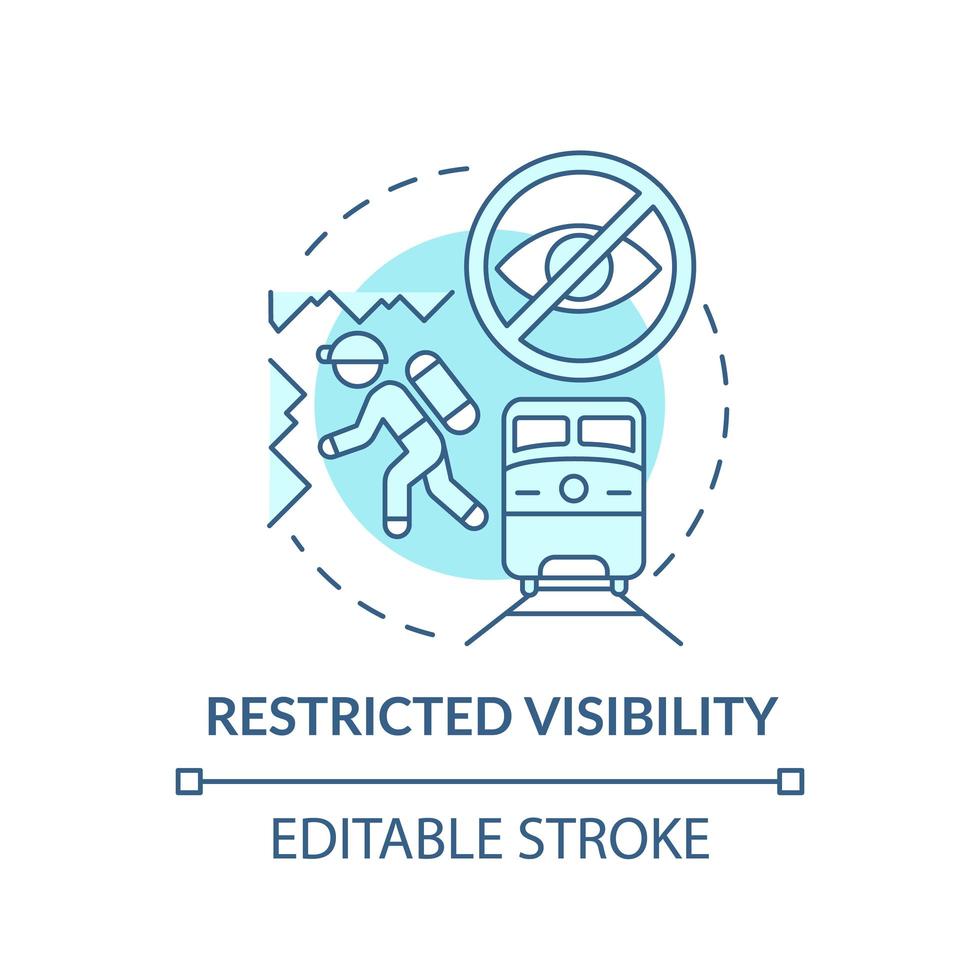 RESTRICTED VISIBILITY

EDITABLE STROKE